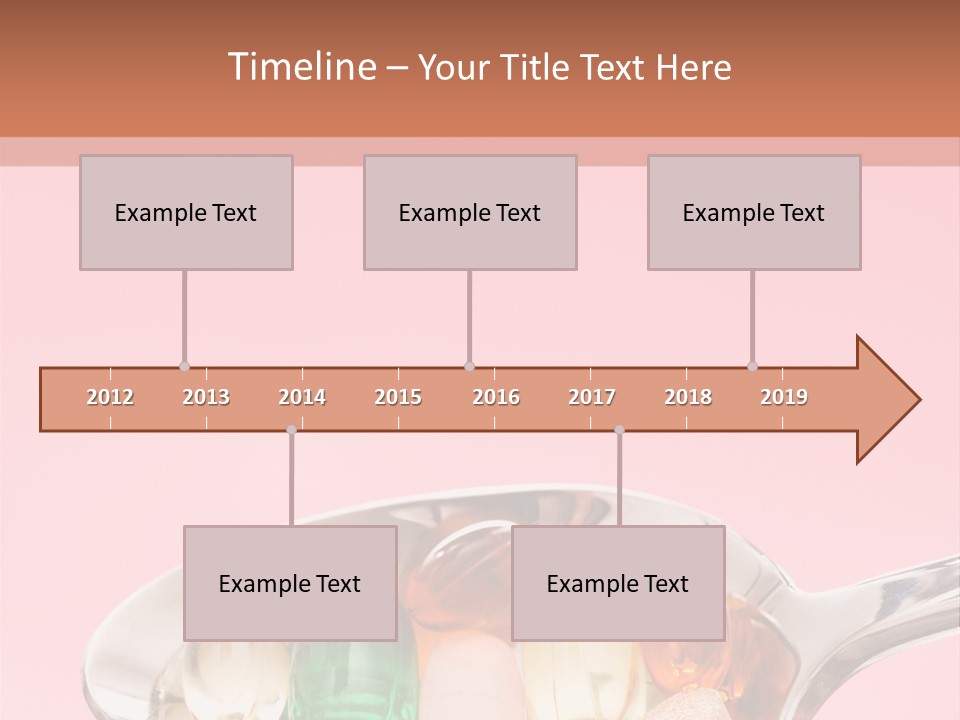 Timeline – Your Title Text Here

Example Text

Example Text

Example Text

2012 2013 2014 2015 2016 2017 2018 2019

Example Text

Example Text